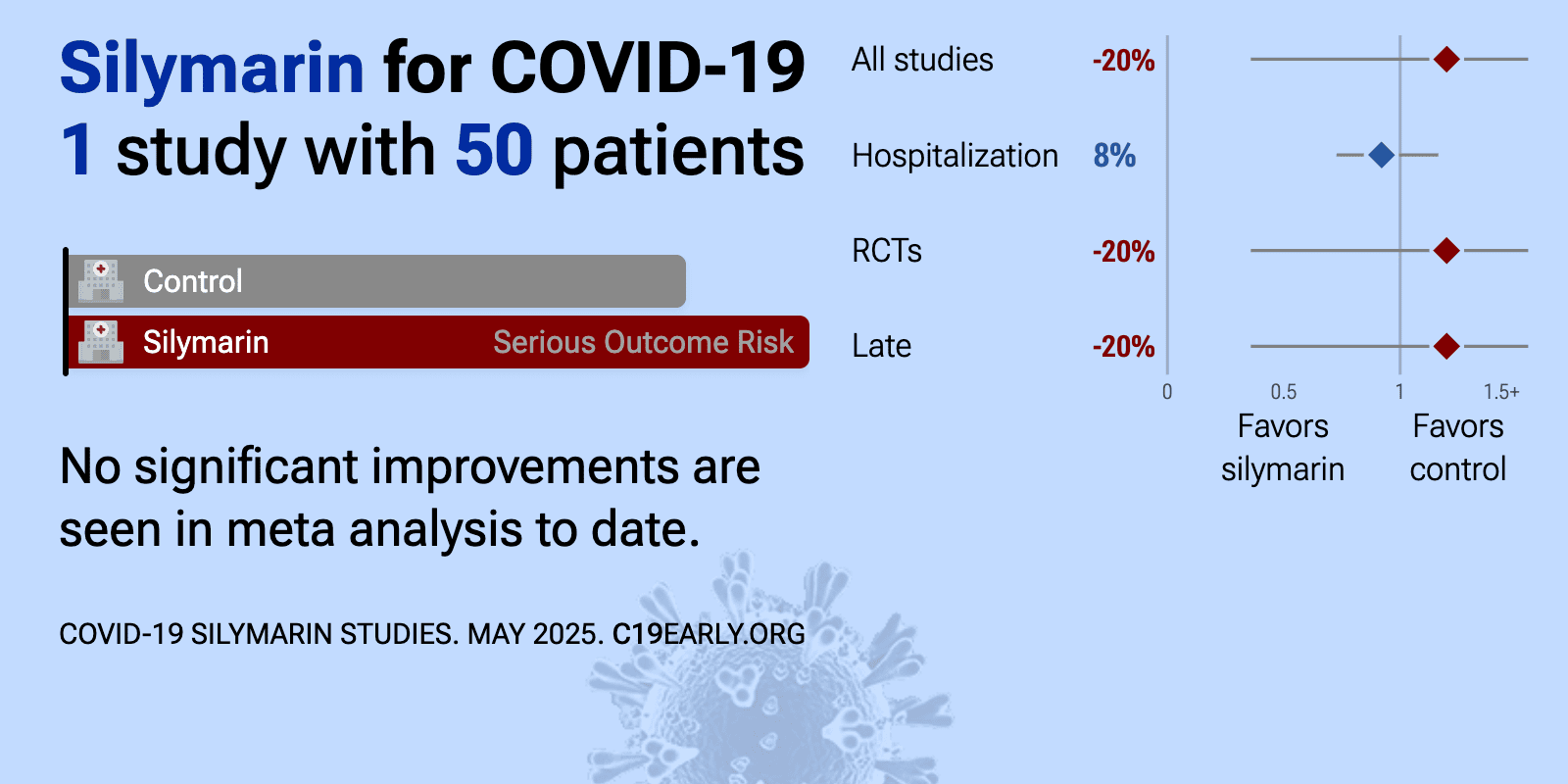 Silymarin for COVID-19
1 study with 50 patients

Control
Silymarin Serious Outcome Risk

No significant improvements are seen in meta analysis to date.

COVID-19 SILYMARIN STUDIES. MAY 2025. C19EARLY.ORG

All studies -20%
Hospitalization 8%
RCTs -20%
Late -20%

0 0.5 1 1.5+
Favors silymarin
Favors control